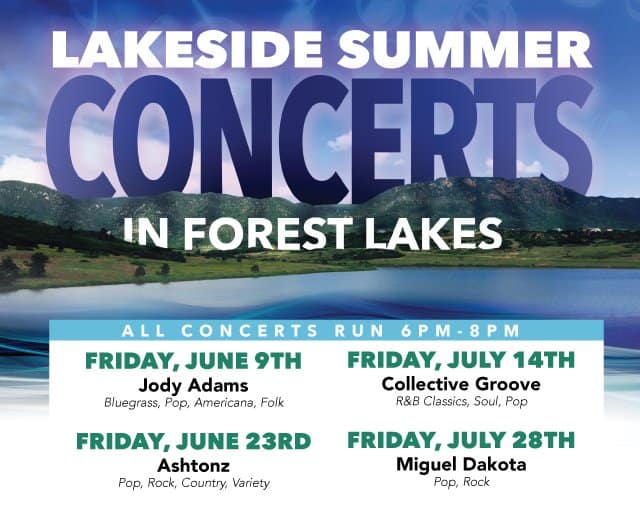 LAKESIDE SUMMER
CONCERTS
IN FOREST LAKES

ALL CONCERTS RUN 6PM-8PM

FRIDAY, JUNE 9TH
Jody Adams
Bluegrass, Pop, Americana, Folk

FRIDAY, JUNE 23RD
Ashtonz
Pop, Rock, Country, Variety

FRIDAY, JULY 14TH
Collective Groove
R&B Classics, Soul, Pop

FRIDAY, JULY 28TH
Miguel Dakota
Pop, Rock